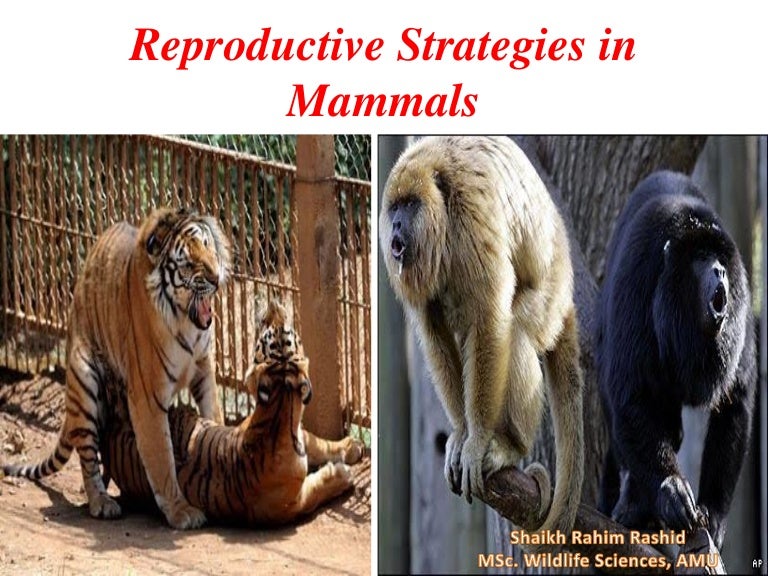 Reproductive Strategies in Mammals

Shaikh Rahim Rashid
MSc. Wildlife Sciences, AMU

AP